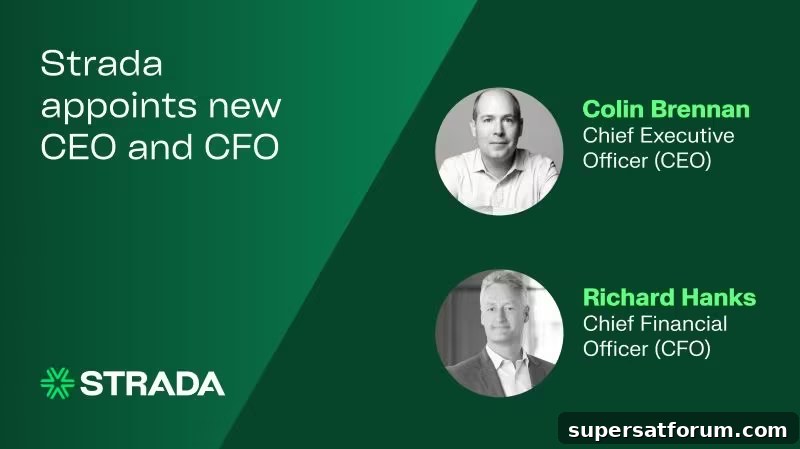 Strada appoints new CEO and CFO

Colin Brennan
Chief Executive Officer (CEO)

Richard Hanks
Chief Financial Officer (CFO)

STRADA

supersatforum.com